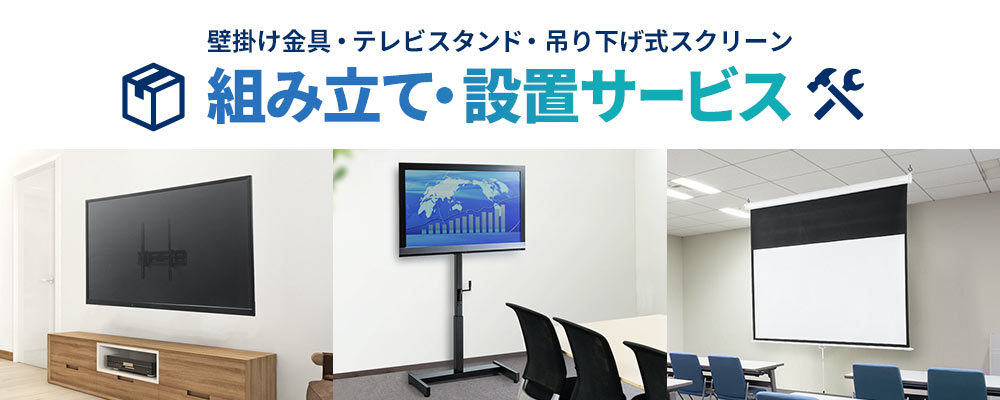 壁掛け金具・テレビスタンド・吊り下げ式スクリーン

組み立て・設置サービス